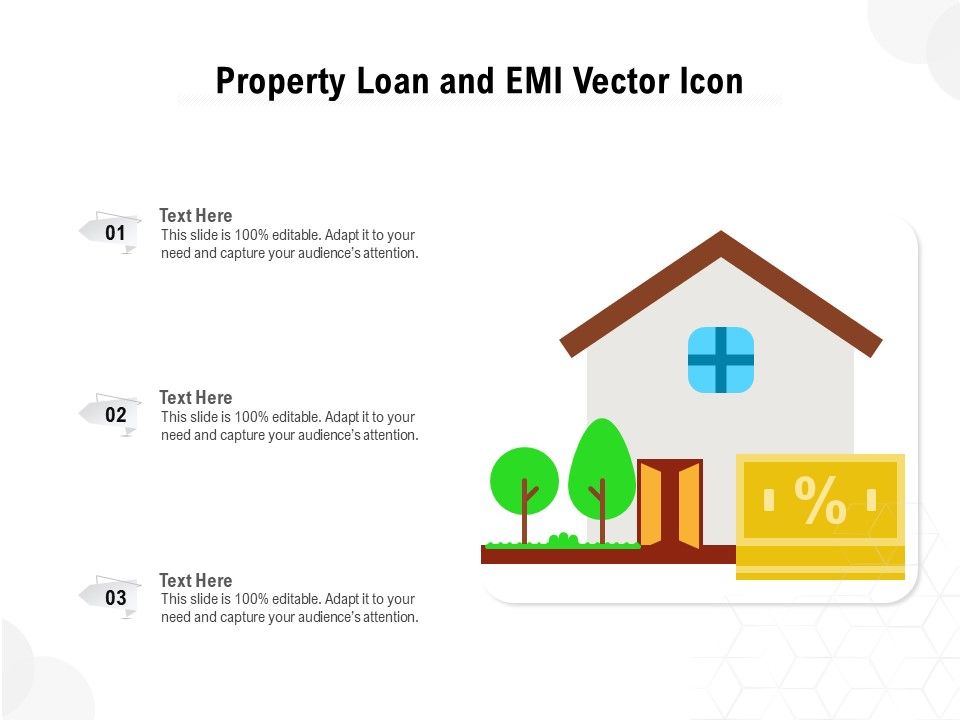 Property Loan and EMI Vector Icon

01
Text Here
This slide is 100% editable. Adapt it to your need and capture your audience's attention.

02
Text Here
This slide is 100% editable. Adapt it to your need and capture your audience's attention.

03
Text Here
This slide is 100% editable. Adapt it to your need and capture your audience's attention.

%